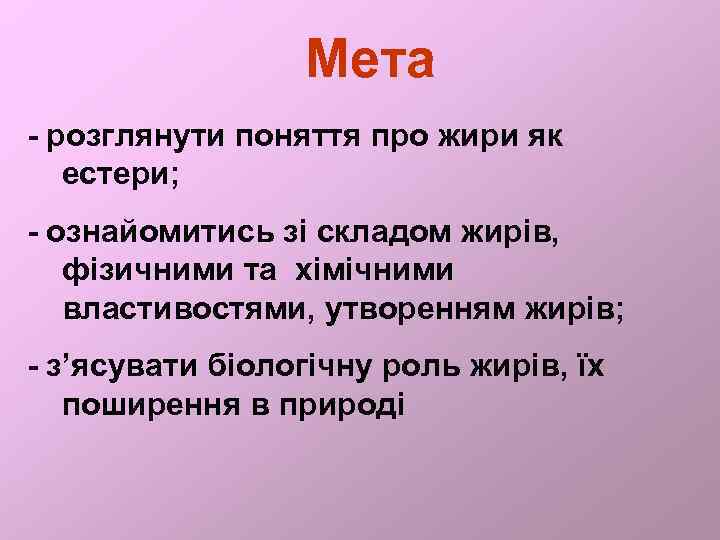 Мета

- розглянути поняття про жири як естери;

- ознайомитись зі складом жирів, фізичними та хімічними властивостями, утворенням жирів;

- з’ясувати біологічну роль жирів, їх поширення в природі